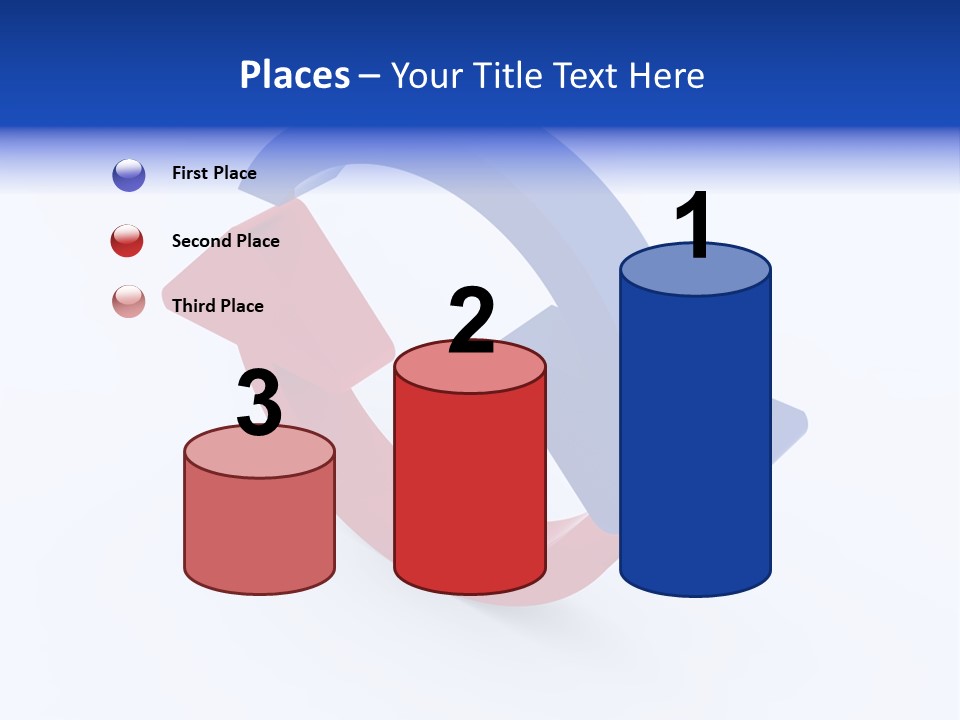 Places – Your Title Text Here

First Place

Second Place

Third Place

3

2

1